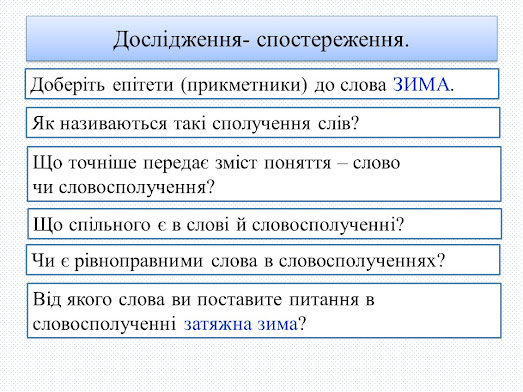 Дослідження- спостереження.

Доберіть епітети (прикметники) до слова ЗИМА.

Як називаються такі сполучення слів?

Що точніше передає зміст поняття – слово чи словосполучення?

Що спільного є в слові й словосполученні?

Чи є рівноправними слова в словосполученнях?

Від якого слова ви поставите питання в словосполученні затяжна зима?